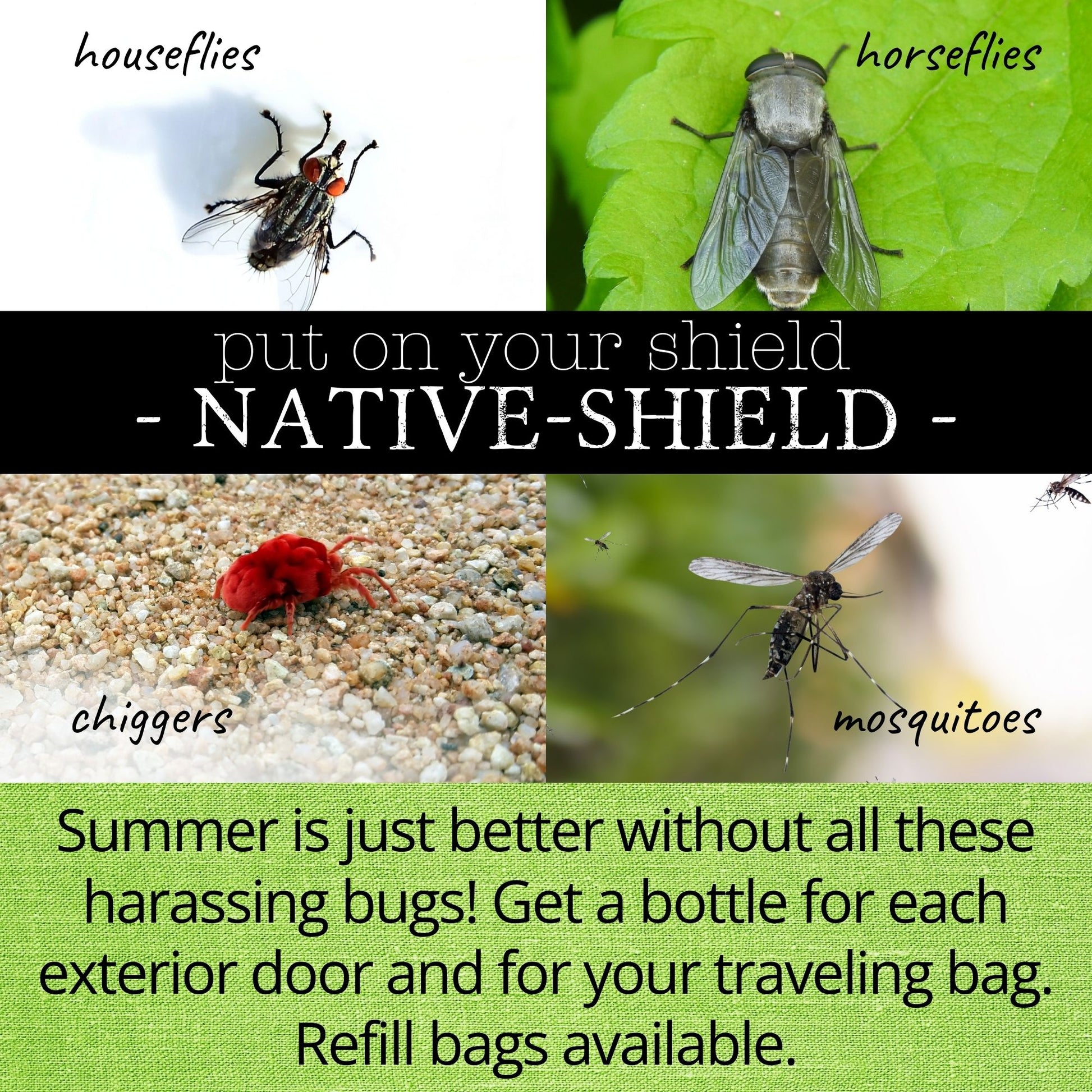 houseflies

horseflies

put on your shield
- NATIVE-SHIELD -

chiggers

mosquitoes

Summer is just better without all these harassing bugs! Get a bottle for each exterior door and for your traveling bag. Refill bags available.